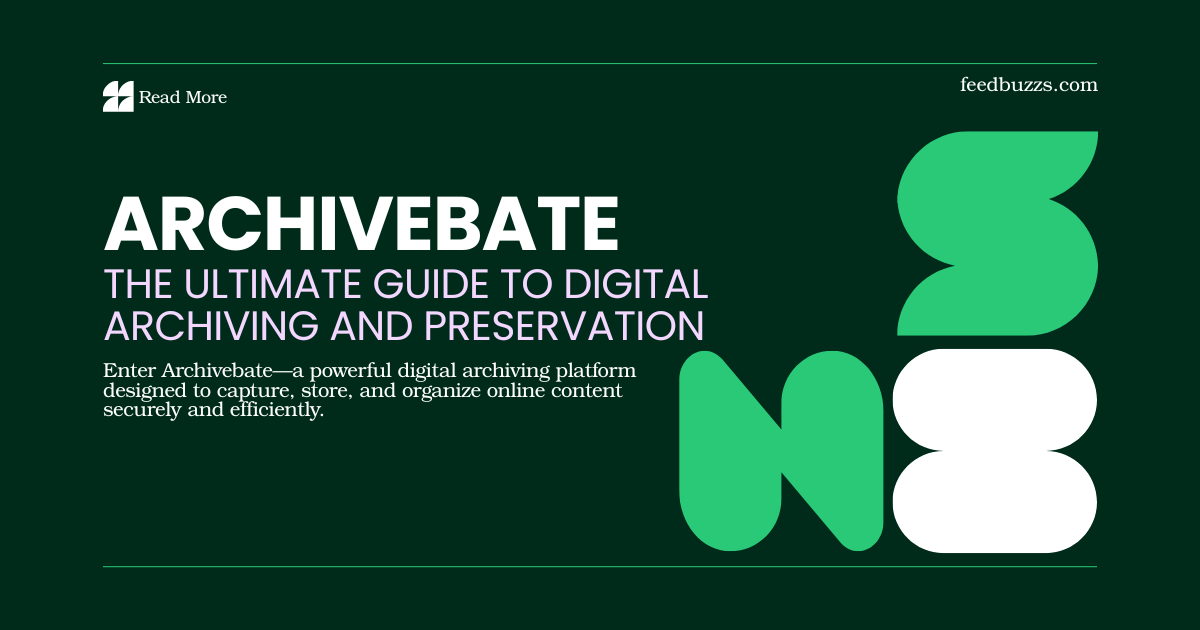 Read More

feedbuzzs.com

ARCHIVEBATE
THE ULTIMATE GUIDE TO DIGITAL ARCHIVING AND PRESERVATION

Enter Archivebate—a powerful digital archiving platform designed to capture, store, and organize online content securely and efficiently.